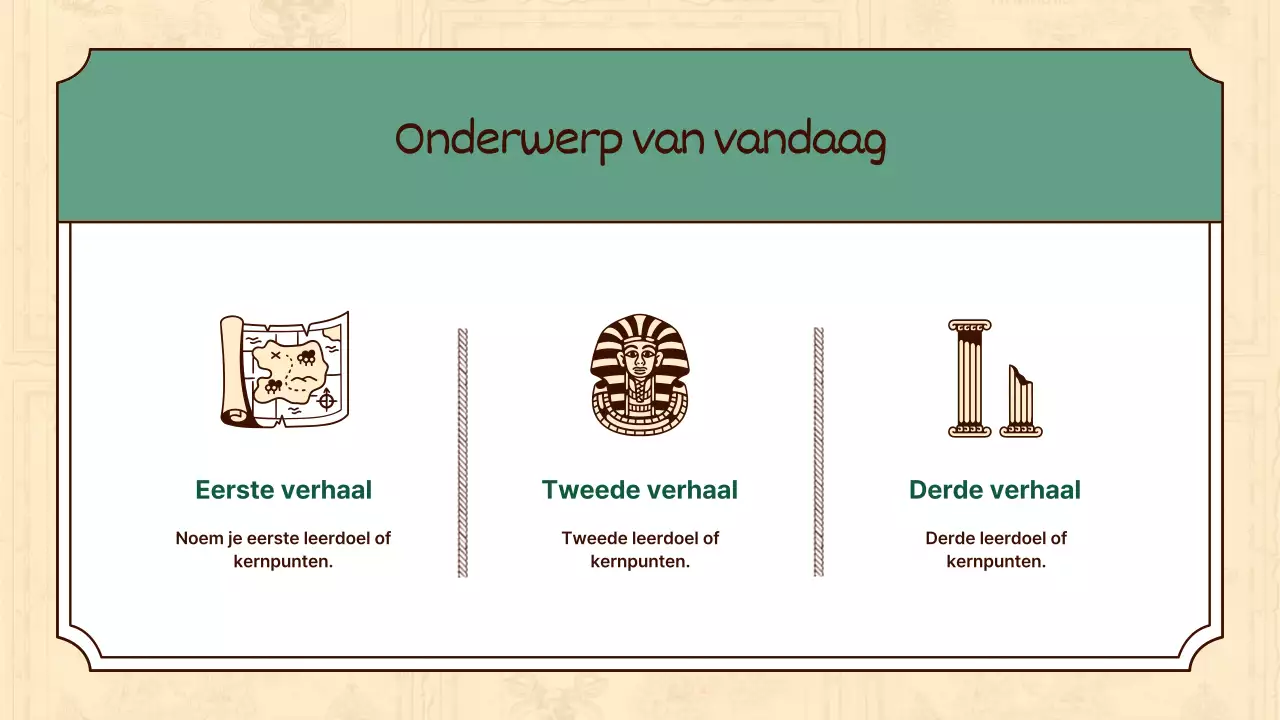 Onderwerp van vandaag

Eerste verhaal

Noem je eerste leerdoel of kernpunten.

Tweede verhaal

Tweede leerdoel of kernpunten.

Derde verhaal

Derde leerdoel of kernpunten.